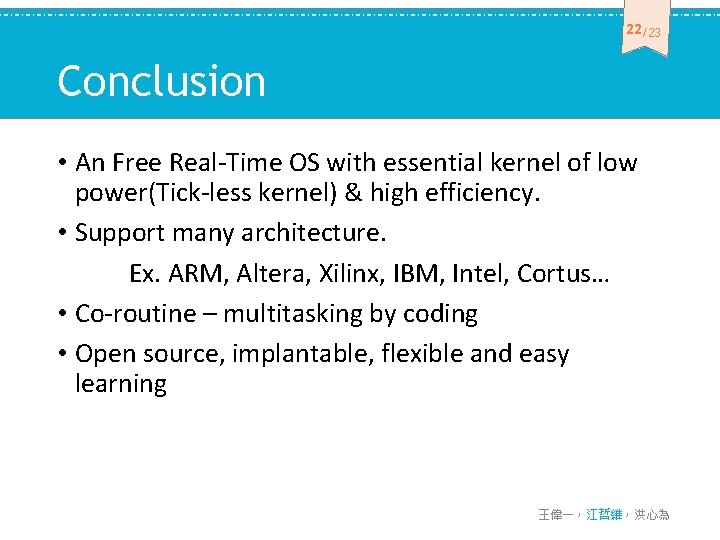 22/23

Conclusion

• An Free Real-Time OS with essential kernel of low power(Tick-less kernel) & high efficiency.

• Support many architecture.

Ex. ARM, Altera, Xilinx, IBM, Intel, Cortus…

• Co-routine – multitasking by coding

• Open source, implantable, flexible and easy learning

王偉一，江哲維，洪心為